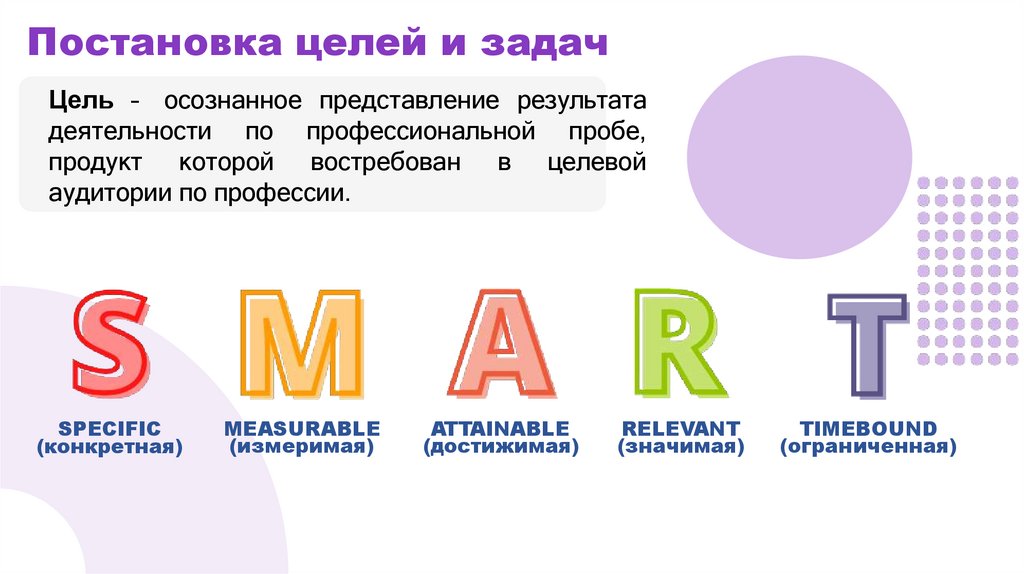 Постановка целей и задач

Цель - осознанное представление результата деятельности по профессиональной пробе, продукт которой востребован в целевой аудитории по профессии.

S M A R T

SPECIFIC
(конкретная)

MEASURABLE
(измеримая)

ATTAINABLE
(достижимая)

RELEVANT
(значимая)

TIMEBOUND
(ограниченная)